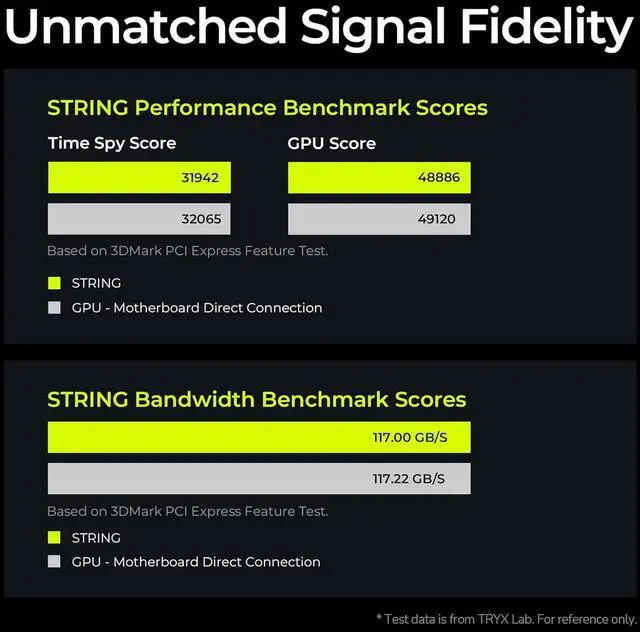 Unmatched Signal Fidelity

STRING Performance Benchmark Scores

Time Spy Score

31942

32065

GPU Score

48886

49120

Based on 3DMark PCI Express Feature Test.

STRING

GPU - Motherboard Direct Connection

STRING Bandwidth Benchmark Scores

117.00 GB/S

117.22 GB/S

Based on 3DMark PCI Express Feature Test.

STRING

GPU - Motherboard Direct Connection

* Test data is from TRYX Lab. For reference only.